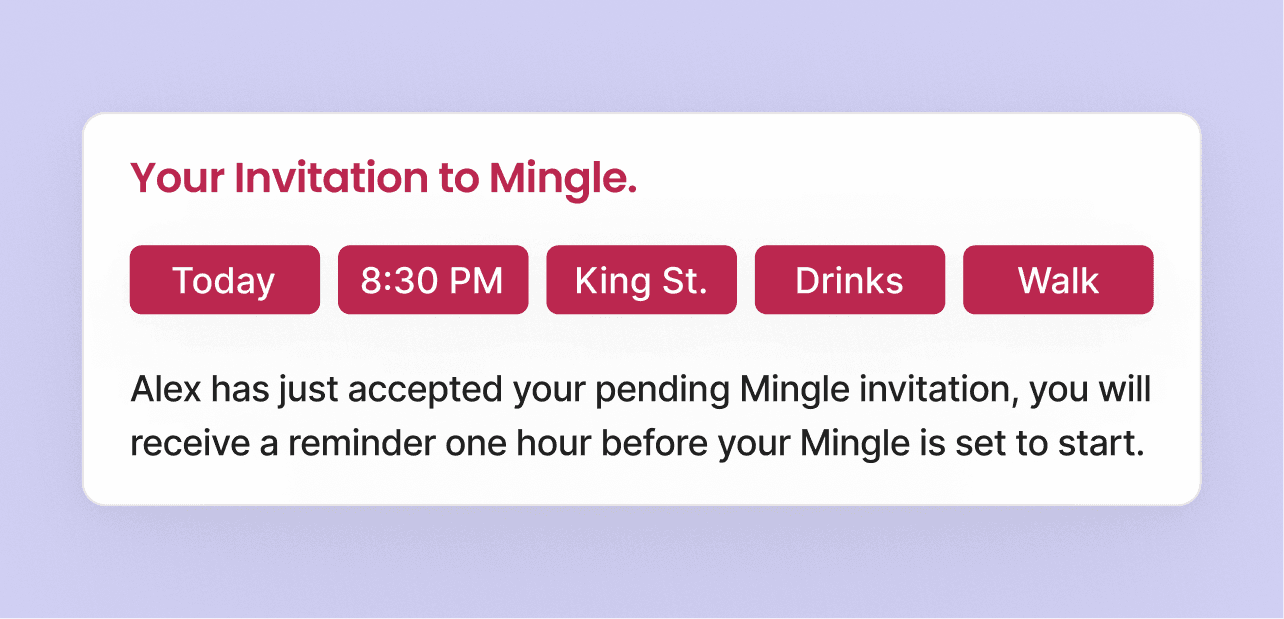 Your Invitation to Mingle.

Today 8:30 PM King St. Drinks Walk

Alex has just accepted your pending Mingle invitation, you will receive a reminder one hour before your Mingle is set to start.